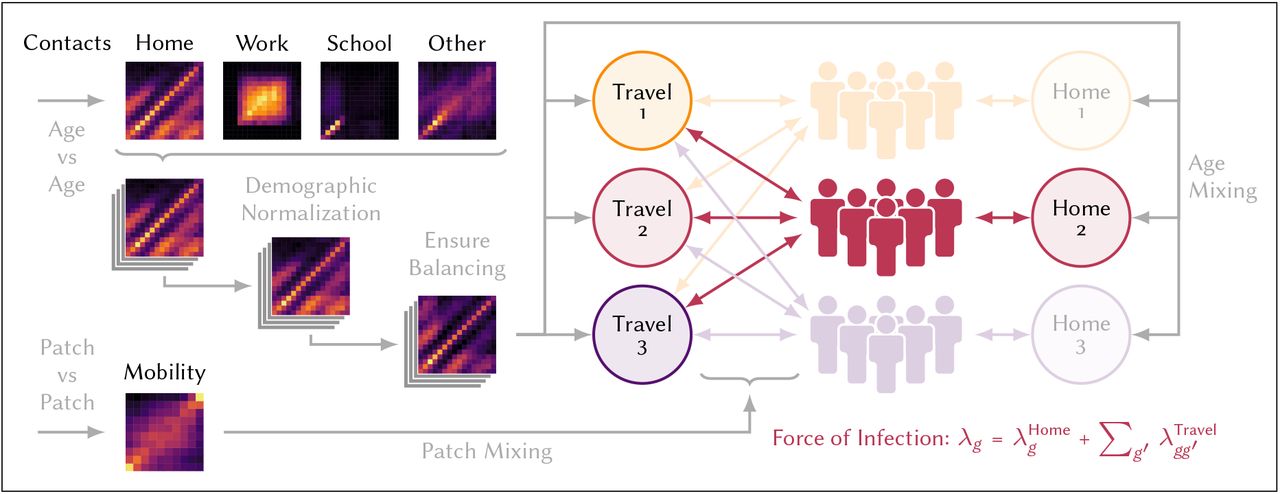 Contacts Home Work School Other

Age vs Age

Demographic Normalization

Ensure Balancing

Patch vs Patch

Mobility

Patch Mixing

Travel 1

Travel 2

Travel 3

Home 1

Home 2

Home 3

Age Mixing

Force of Infection: $\lambda_g = \lambda_g^{\text{Home}} + \sum_{g'} \lambda_{gg'}^{\text{Travel}}$